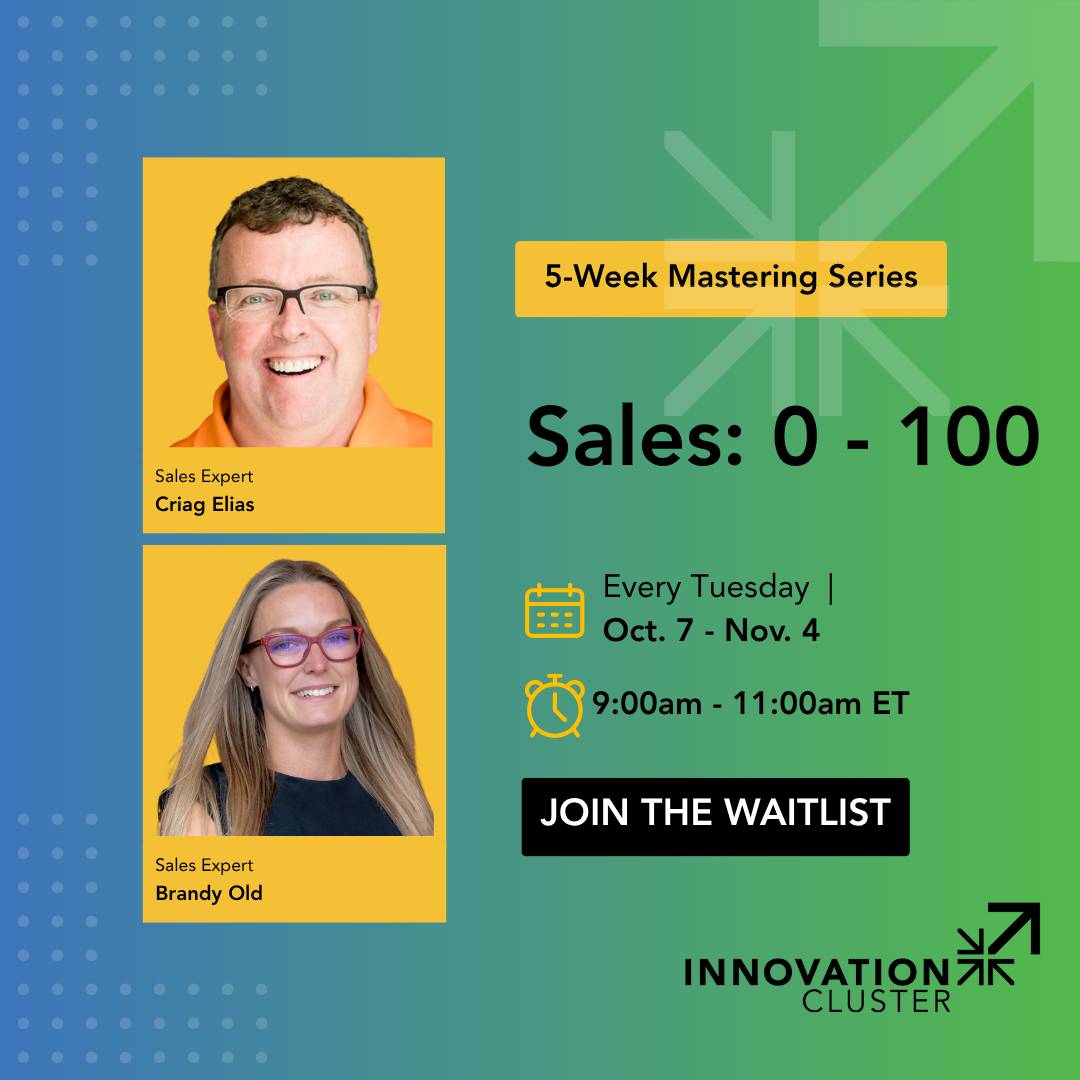 Sales Expert
Criag Elias

Sales Expert
Brandy Old

5-Week Mastering Series

Sales: 0 - 100

Every Tuesday |
Oct. 7 - Nov. 4

9:00am - 11:00am ET

JOIN THE WAITLIST

INNOVATION
CLUSTER